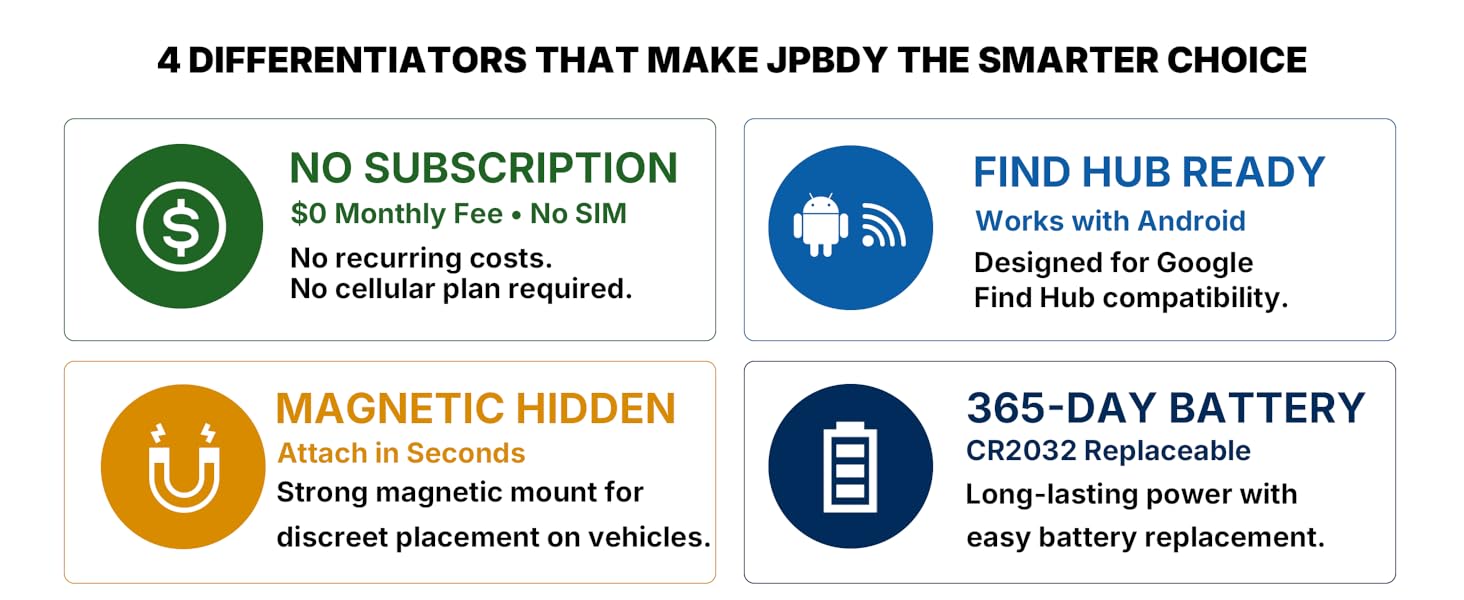 4 DIFFERENTIATORS THAT MAKE JPBDY THE SMARTER CHOICE

NO SUBSCRIPTION
$0 Monthly Fee • No SIM
No recurring costs.
No cellular plan required.

FIND HUB READY
Works with Android
Designed for Google
Find Hub compatibility.

MAGNETIC HIDDEN
Attach in Seconds
Strong magnetic mount for
discreet placement on vehicles.

365-DAY BATTERY
CR2032 Replaceable
Long-lasting power with
easy battery replacement.